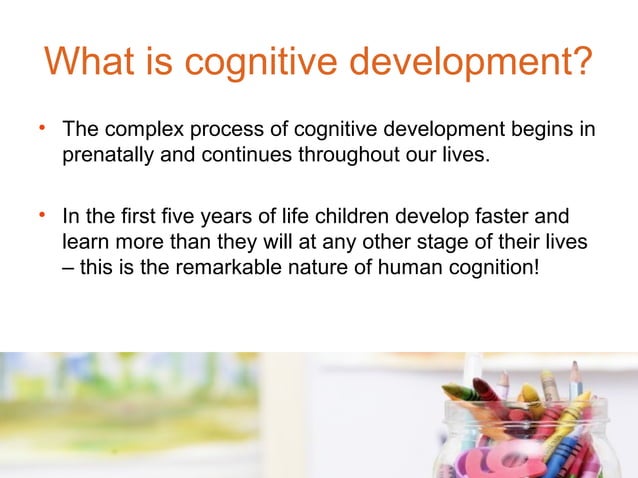 What is cognitive development?

• The complex process of cognitive development begins in prenatally and continues throughout our lives.

• In the first five years of life children develop faster and learn more than they will at any other stage of their lives – this is the remarkable nature of human cognition!